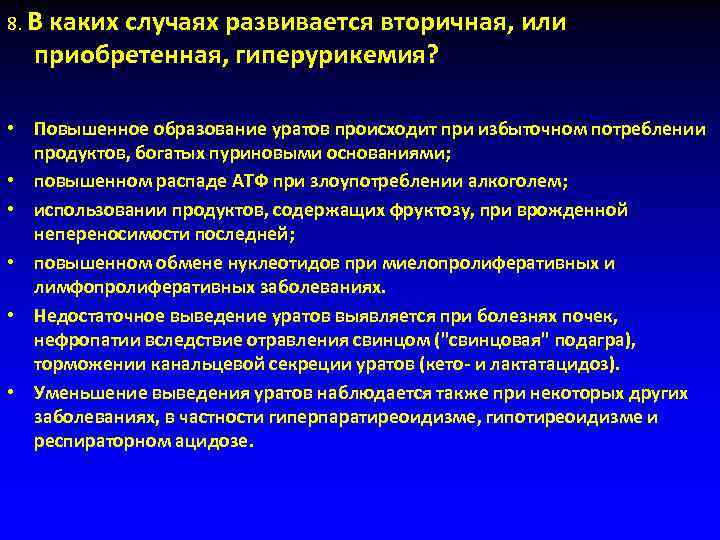 8. В каких случаях развивается вторичная, или приобретенная, гиперурикемия?

• Повышенное образование уратов происходит при избыточном потреблении продуктов, богатых пуриновыми основаниями;
• повышенном распаде АТФ при злоупотреблении алкоголем;
• использовании продуктов, содержащих фруктозу, при врожденной непереносимости последней;
• повышенном обмене нуклеотидов при миелопролиферативных и лимфопролиферативных заболеваниях.
• Недостаточное выведение уратов выявляется при болезнях почек, нефропатии вследствие отравления свинцом ("свинцовая" подагра), торможении канальцевой секреции уратов (кето- и лактатацидоз).
• Уменьшение выведения уратов наблюдается также при некоторых других заболеваниях, в частности гиперпаратиреоидизме, гипотиреоидизме и респираторном ацидозе.